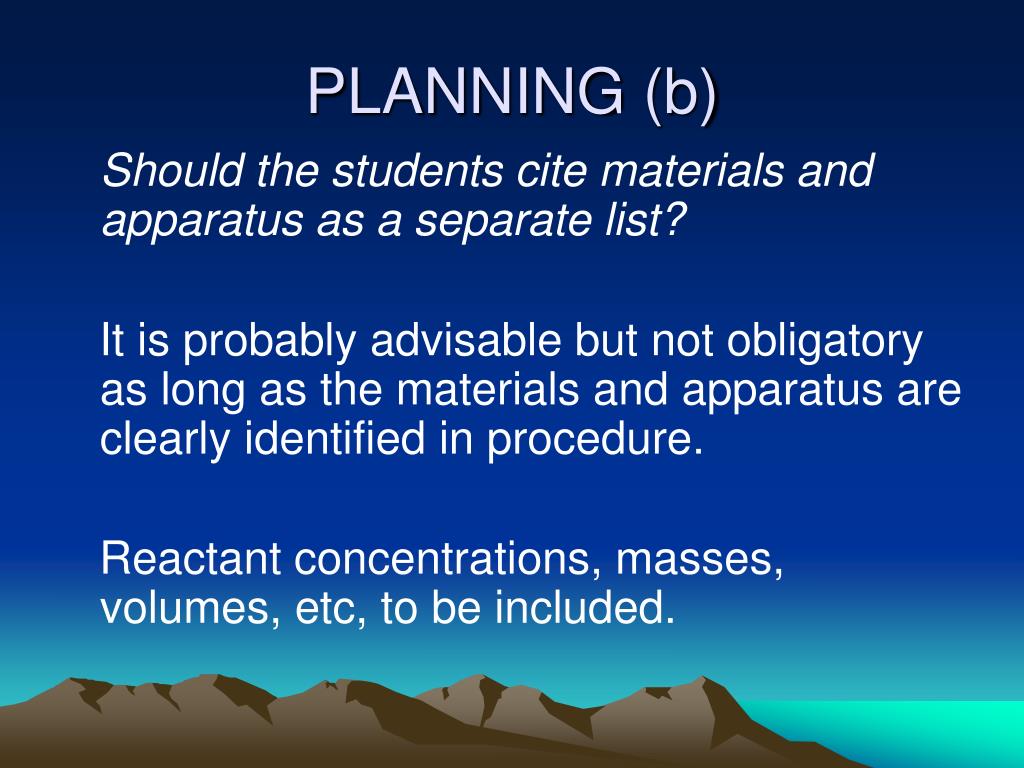 PLANNING (b)

Should the students cite materials and apparatus as a separate list?

It is probably advisable but not obligatory as long as the materials and apparatus are clearly identified in procedure.

Reactant concentrations, masses, volumes, etc, to be included.